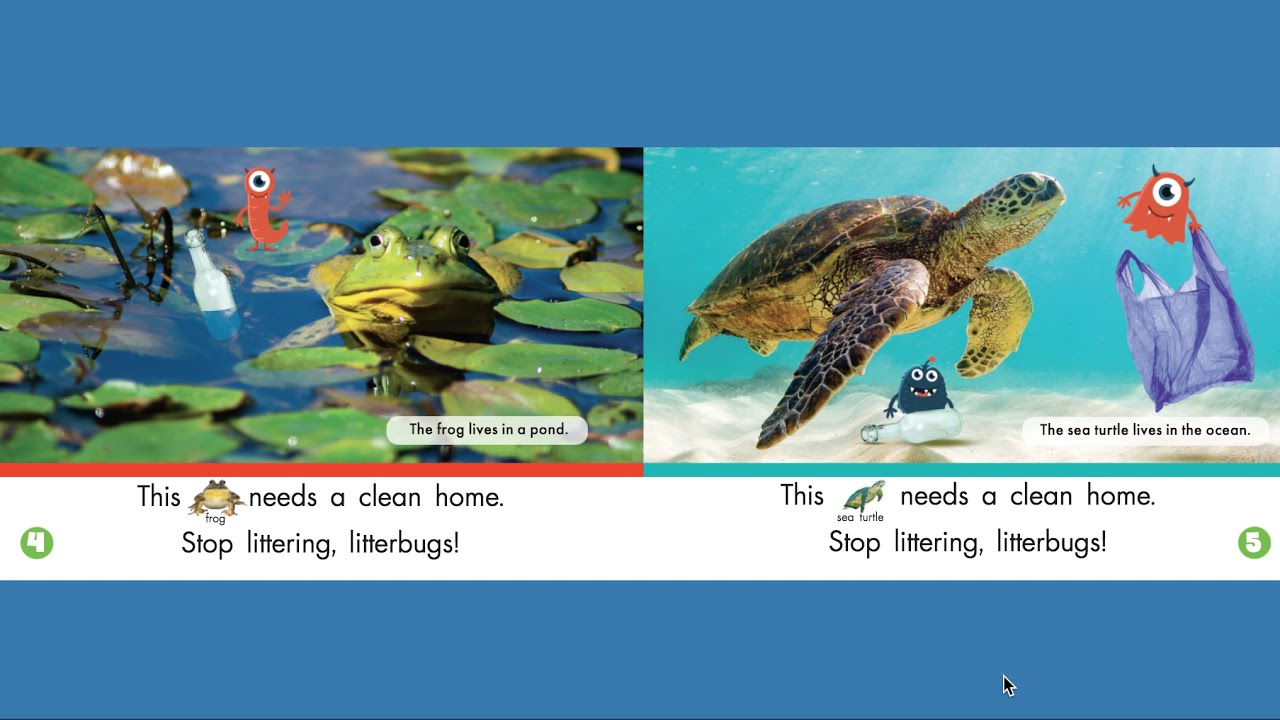 The frog lives in a pond.

This frog needs a clean home.
Stop littering, litterbugs!

4

The sea turtle lives in the ocean.

This sea turtle needs a clean home.
Stop littering, litterbugs!

5